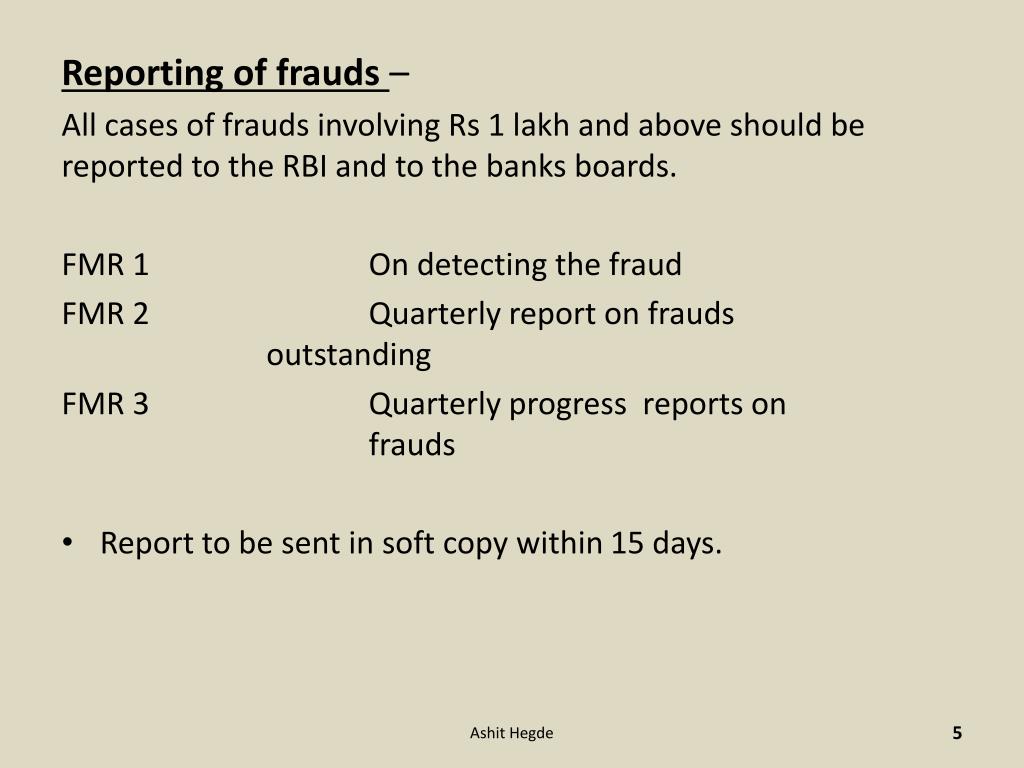 Reporting of frauds –
All cases of frauds involving Rs 1 lakh and above should be reported to the RBI and to the banks boards.

FMR 1 On detecting the fraud
FMR 2 Quarterly report on frauds outstanding
FMR 3 Quarterly progress reports on frauds

• Report to be sent in soft copy within 15 days.

Ashit Hegde
5